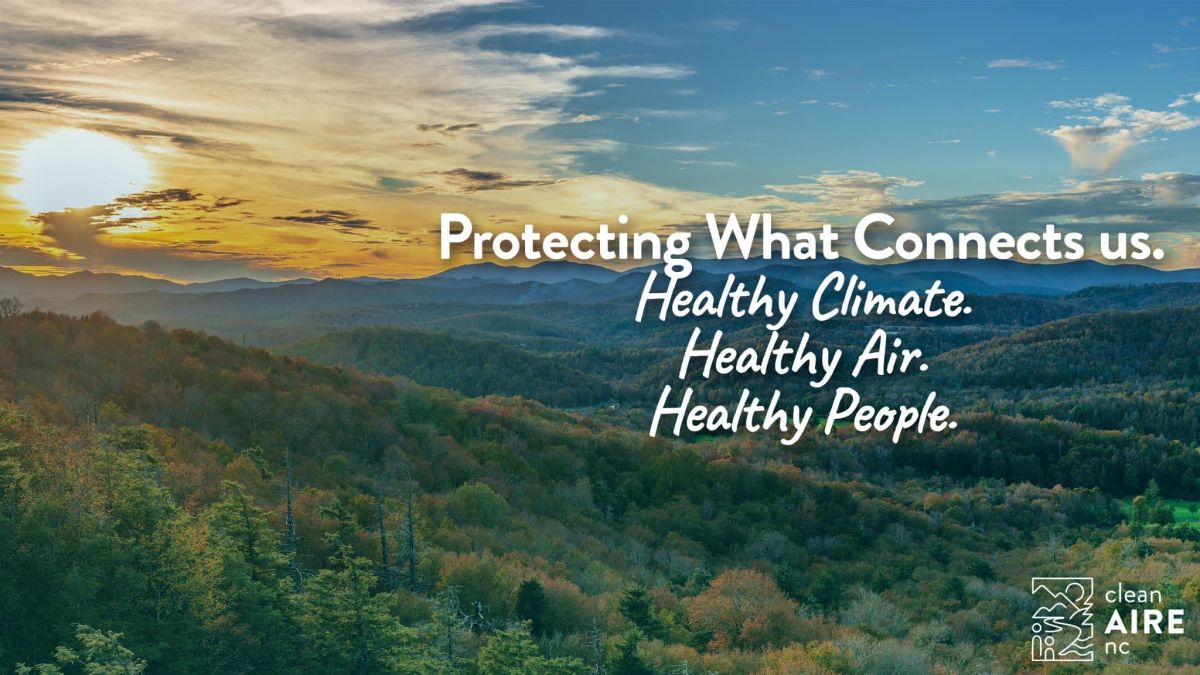 Protecting What Connects us.
Healthy Climate.
Healthy Air.
Healthy People.

clean
AIRE
nc